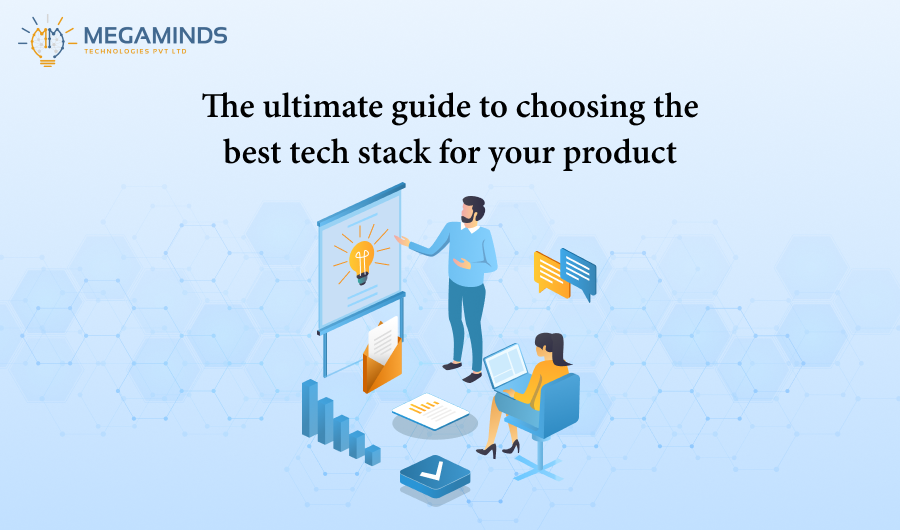 MEGAMINDS
TECHNOLOGIES PVT LTD

The ultimate guide to choosing the best tech stack for your product